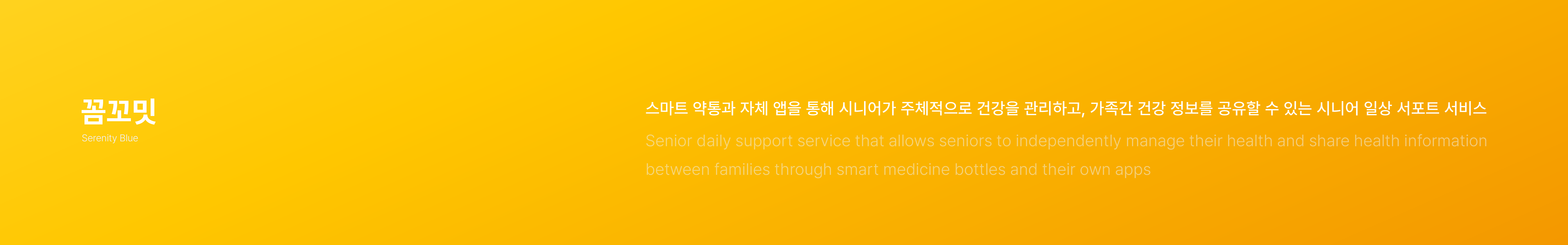 꼼꼬밋
Serenity Blue

스마트 약통과 자체 앱을 통해 시니어가 주체적으로 건강을 관리하고, 가족간 건강 정보를 공유할 수 있는 시니어 일상 서포트 서비스

Senior daily support service that allows seniors to independently manage their health and share health information between families through smart medicine bottles and their own apps